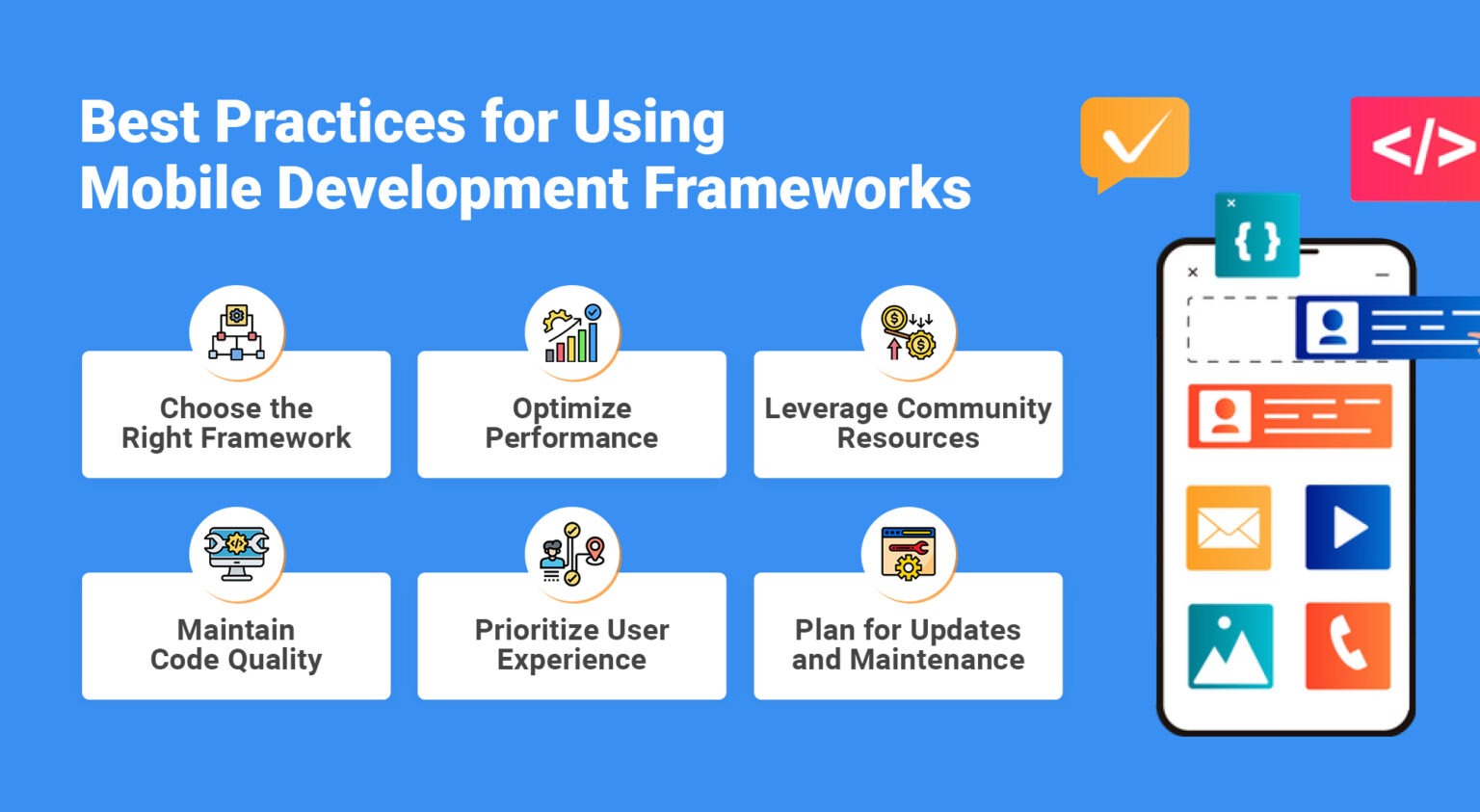 Best Practices for Using Mobile Development Frameworks

Choose the Right Framework

Optimize Performance

Leverage Community Resources

Maintain Code Quality

Prioritize User Experience

Plan for Updates and Maintenance

</>

{ }